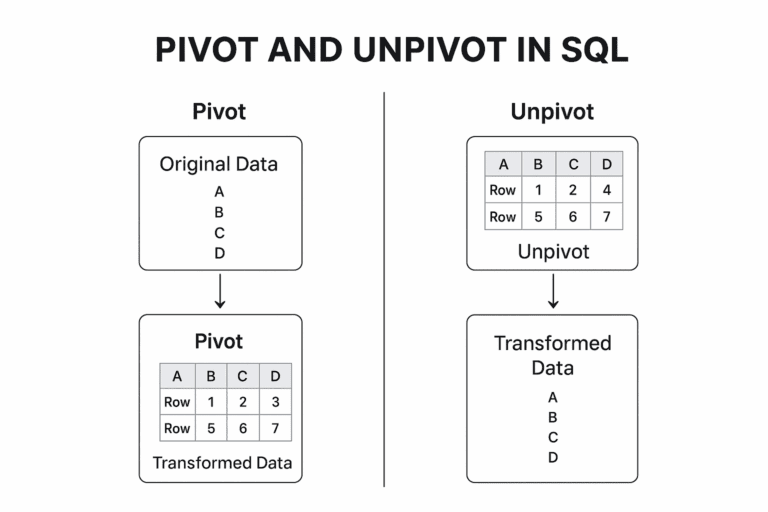 PIVOT AND UNPIVOT IN SQL

Pivot

Original Data

A
B
C
D

Pivot

| A | B | C | D |
|---|---|---|---|
| Row | 1 | 2 | 3 |
| Row | 5 | 6 | 7 |

Transformed Data

Unpivot

| A | B | C | D |
|---|---|---|---|
| Row | 1 | 2 | 4 |
| Row | 5 | 6 | 7 |

Unpivot

Transformed Data

A
B
C
D